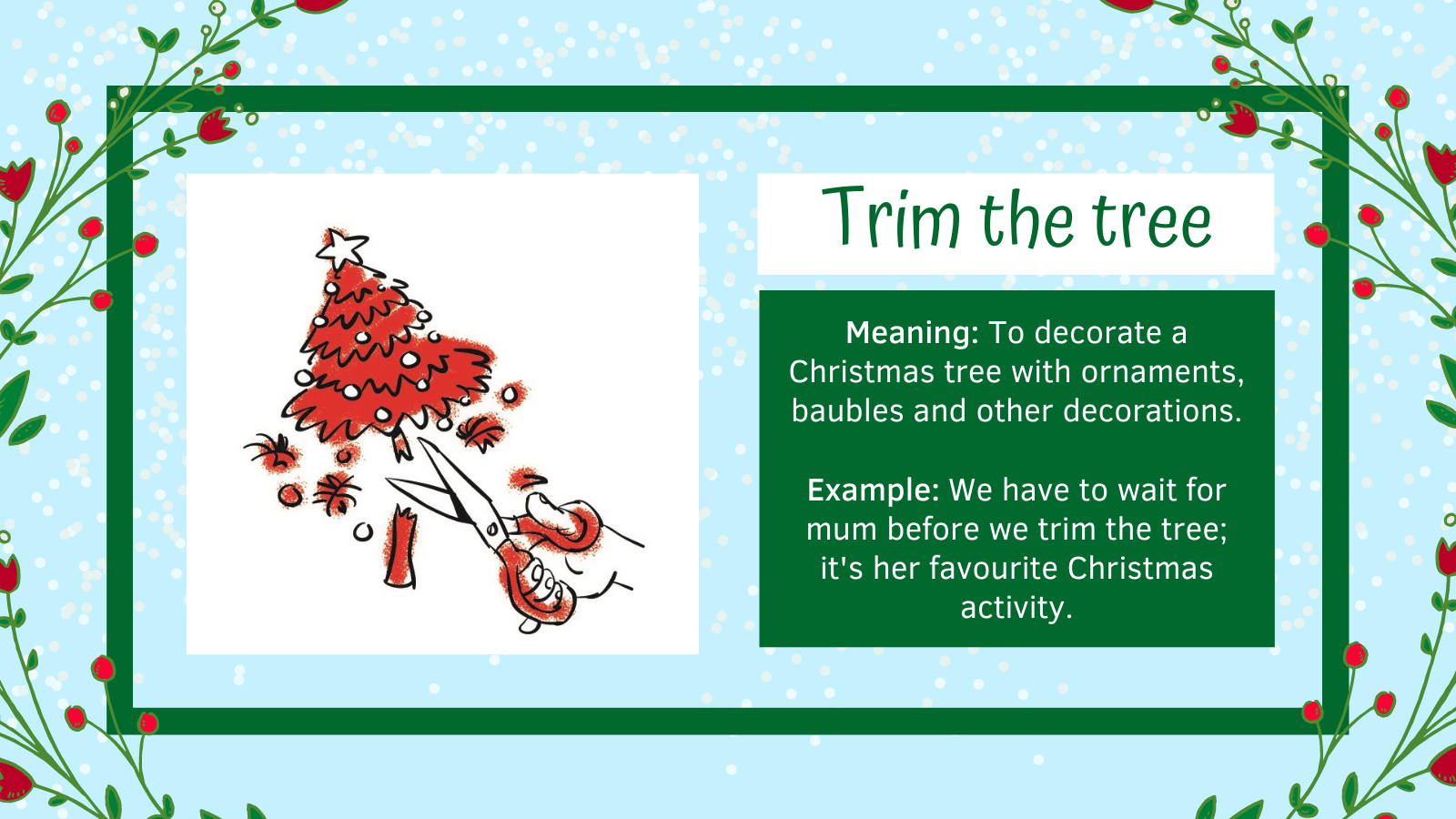 Trim the tree

Meaning: To decorate a Christmas tree with ornaments, baubles and other decorations.

Example: We have to wait for mum before we trim the tree; it's her favourite Christmas activity.